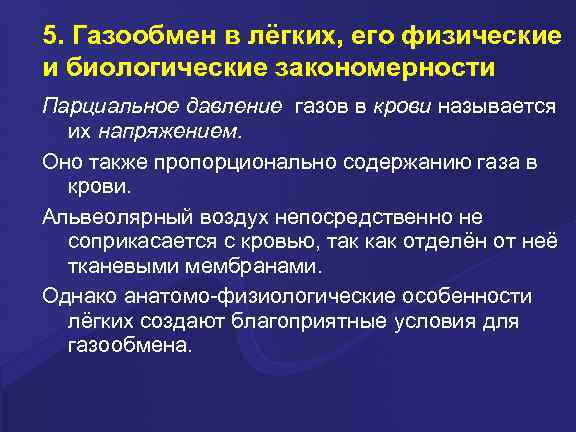 5. Газообмен в лёгких, его физические и биологические закономерности

Парциальное давление газов в крови называется их напряжением.

Оно также пропорционально содержанию газа в крови.

Альвеолярный воздух непосредственно не соприкасается с кровью, так как отделён от неё тканевыми мембранами.

Однако анатомо-физиологические особенности лёгких создают благоприятные условия для газообмена.